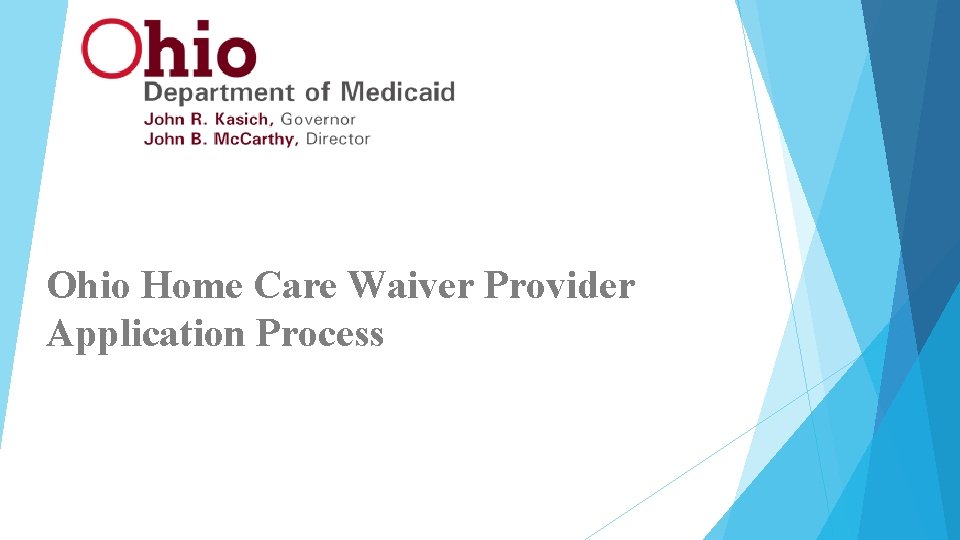 Ohio
Department of Medicaid
John R. Kasich, Governor
John B. McCarthy, Director

Ohio Home Care Waiver Provider Application Process